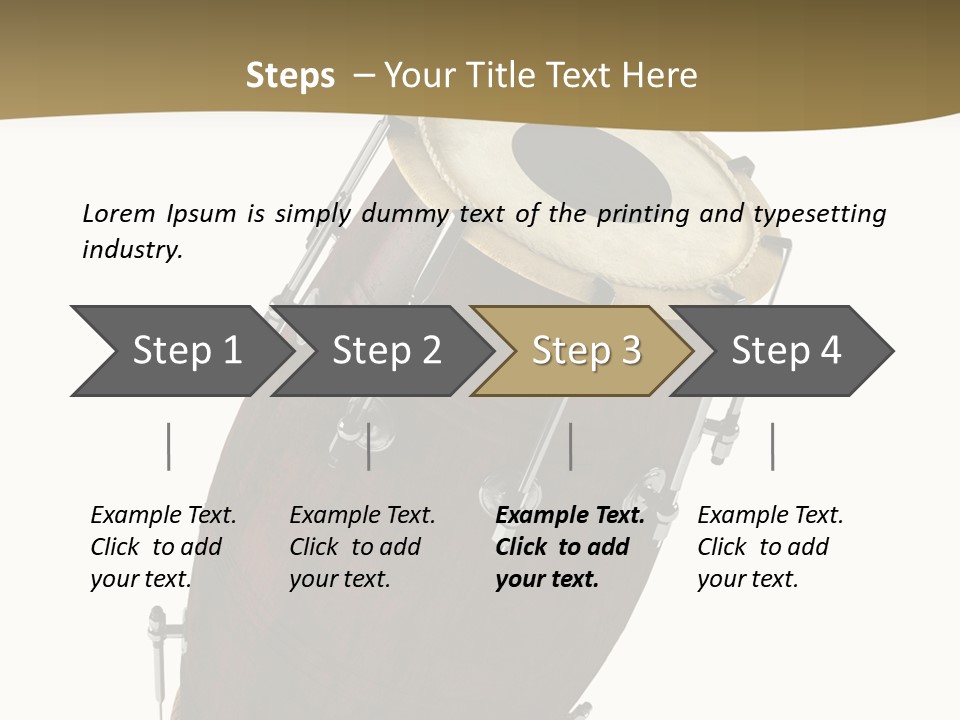 Steps – Your Title Text Here

Lorem Ipsum is simply dummy text of the printing and typesetting industry.

Step 1

Step 2

Step 3

Step 4

Example Text. Click to add your text.

Example Text. Click to add your text.

Example Text. Click to add your text.

Example Text. Click to add your text.